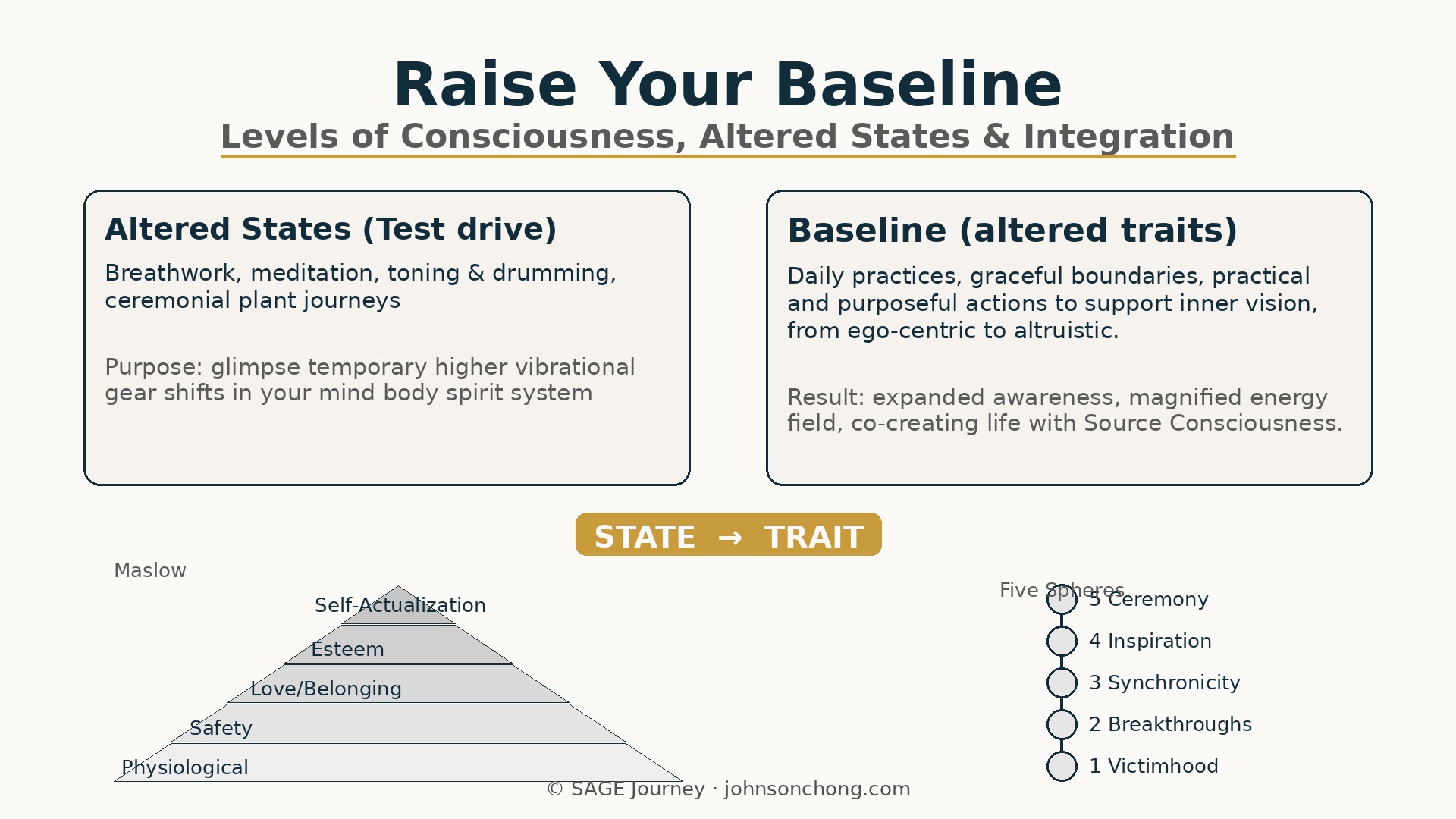 Raise Your Baseline

Levels of Consciousness, Altered States & Integration

Altered States (Test drive)

Breathwork, meditation, toning & drumming, ceremonial plant journeys

Purpose: glimpse temporary higher vibrational gear shifts in your mind body spirit system

Baseline (altered traits)

Daily practices, graceful boundaries, practical and purposeful actions to support inner vision, from ego-centric to altruistic.

Result: expanded awareness, magnified energy field, co-creating life with Source Consciousness.

STATE → TRAIT

Maslow

Self-Actualization
Esteem
Love/Belonging
Safety
Physiological

Five Spheres

5 Ceremony
4 Inspiration
3 Synchronicity
2 Breakthroughs
1 Victimhood

© SAGE Journey · johnsonchong.com